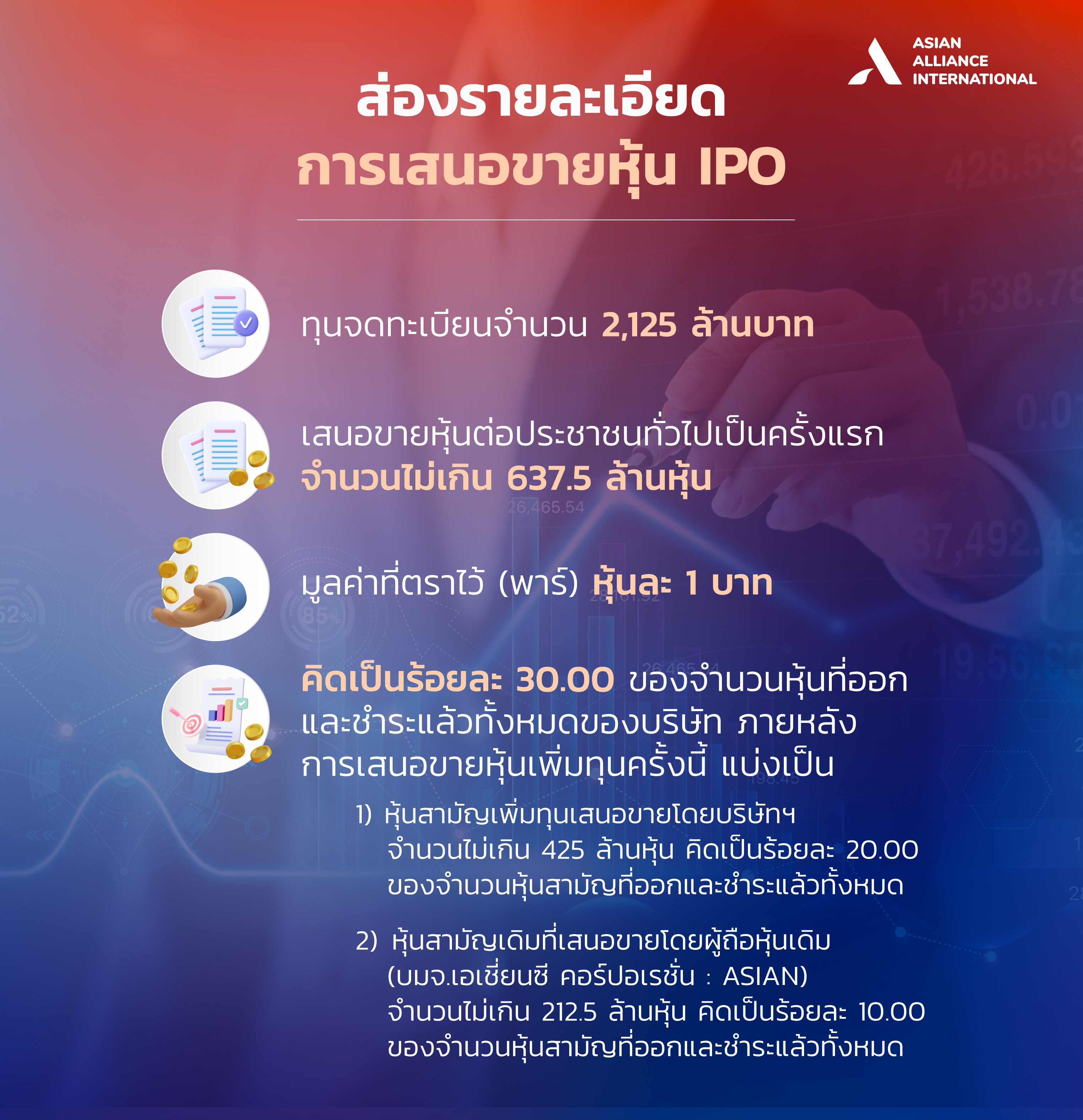 ASIAN ALLIANCE INTERNATIONAL

ส่องรายละเอียด
การเสนอขายหุ้น IPO

ทุนจดทะเบียนจำนวน 2,125 ล้านบาท

เสนอขายหุ้นต่อประชาชนทั่วไปเป็นครั้งแรก จำนวนไม่เกิน 637.5 ล้านหุ้น

มูลค่าที่ตราไว้ (พาร์) หุ้นละ 1 บาท

คิดเป็นร้อยละ 30.00 ของจำนวนหุ้นที่ออกและชำระแล้วทั้งหมดของบริษัท ภายหลังการเสนอขายหุ้นเพิ่มทุนครั้งนี้ แบ่งเป็น

1) หุ้นสามัญเพิ่มทุนเสนอขายโดยบริษัทฯ จำนวนไม่เกิน 425 ล้านหุ้น คิดเป็นร้อยละ 20.00 ของจำนวนหุ้นสามัญที่ออกและชำระแล้วทั้งหมด

2) หุ้นสามัญเดิมที่เสนอขายโดยผู้ถือหุ้นเดิม (บมจ.เอเชี่ยนซี คอร์ปอเรชั่น : ASIAN) จำนวนไม่เกิน 212.5 ล้านหุ้น คิดเป็นร้อยละ 10.00 ของจำนวนหุ้นสามัญที่ออกและชำระแล้วทั้งหมด